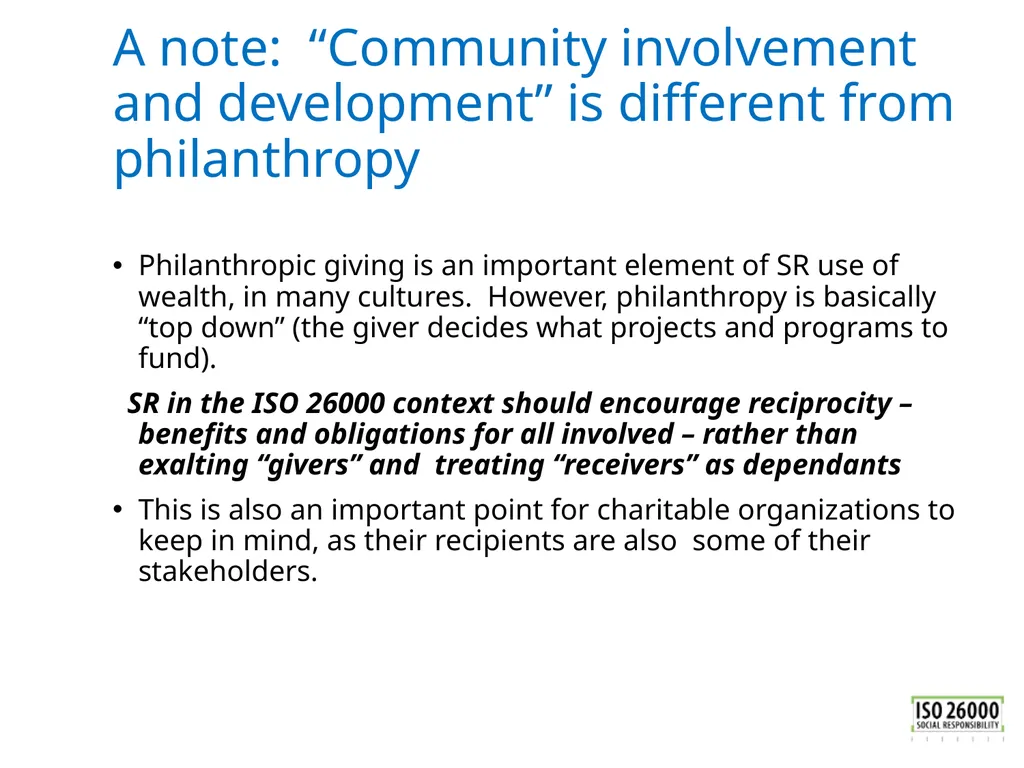 A note: “Community involvement and development” is different from philanthropy

• Philanthropic giving is an important element of SR use of wealth, in many cultures. However, philanthropy is basically “top down” (the giver decides what projects and programs to fund).

SR in the ISO 26000 context should encourage reciprocity – benefits and obligations for all involved – rather than exalting “givers” and treating “receivers” as dependants

• This is also an important point for charitable organizations to keep in mind, as their recipients are also some of their stakeholders.

ISO 26000
SOCIAL RESPONSIBILITY